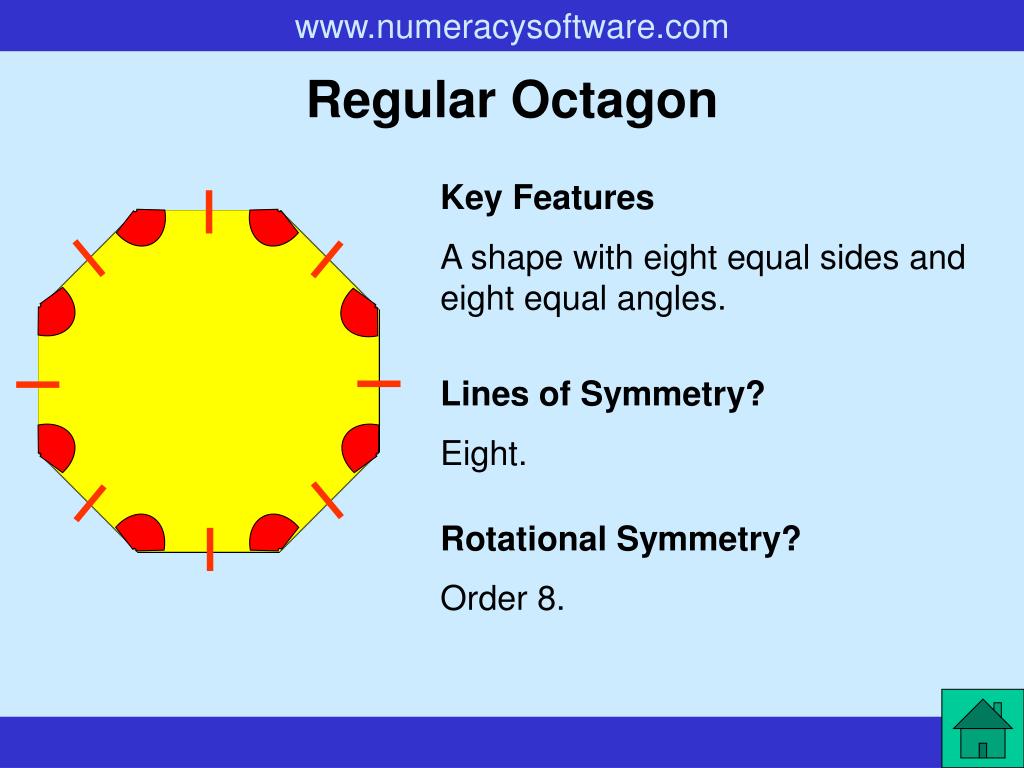 www.numeracysoftware.com

Regular Octagon

Key Features

A shape with eight equal sides and eight equal angles.

Lines of Symmetry?

Eight.

Rotational Symmetry?

Order 8.